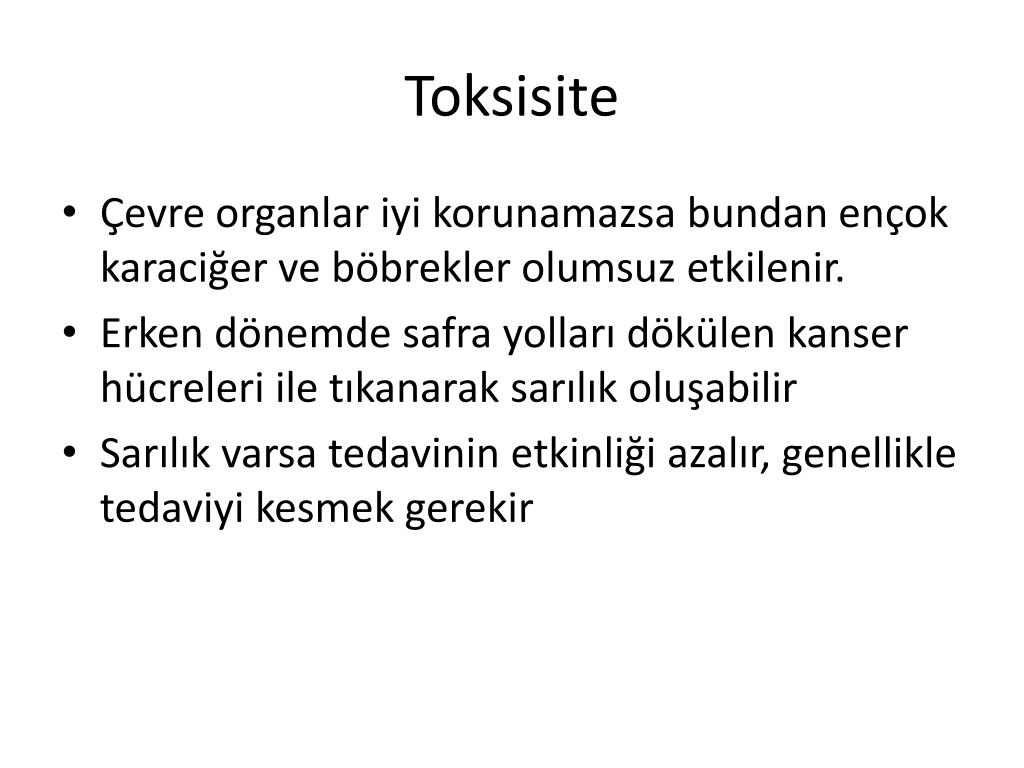 Toksisite

• Çevre organlar iyi korunamazsa bundan ençok karaciğer ve böbrekler olumsuz etkilenir.
• Erken dönemde safra yolları dökülen kanser hücreleri ile tıkanarak sarılık oluşabilir
• Sarılık varsa tedavinin etkinliği azalır, genellikle tedaviyi kesmek gerekir